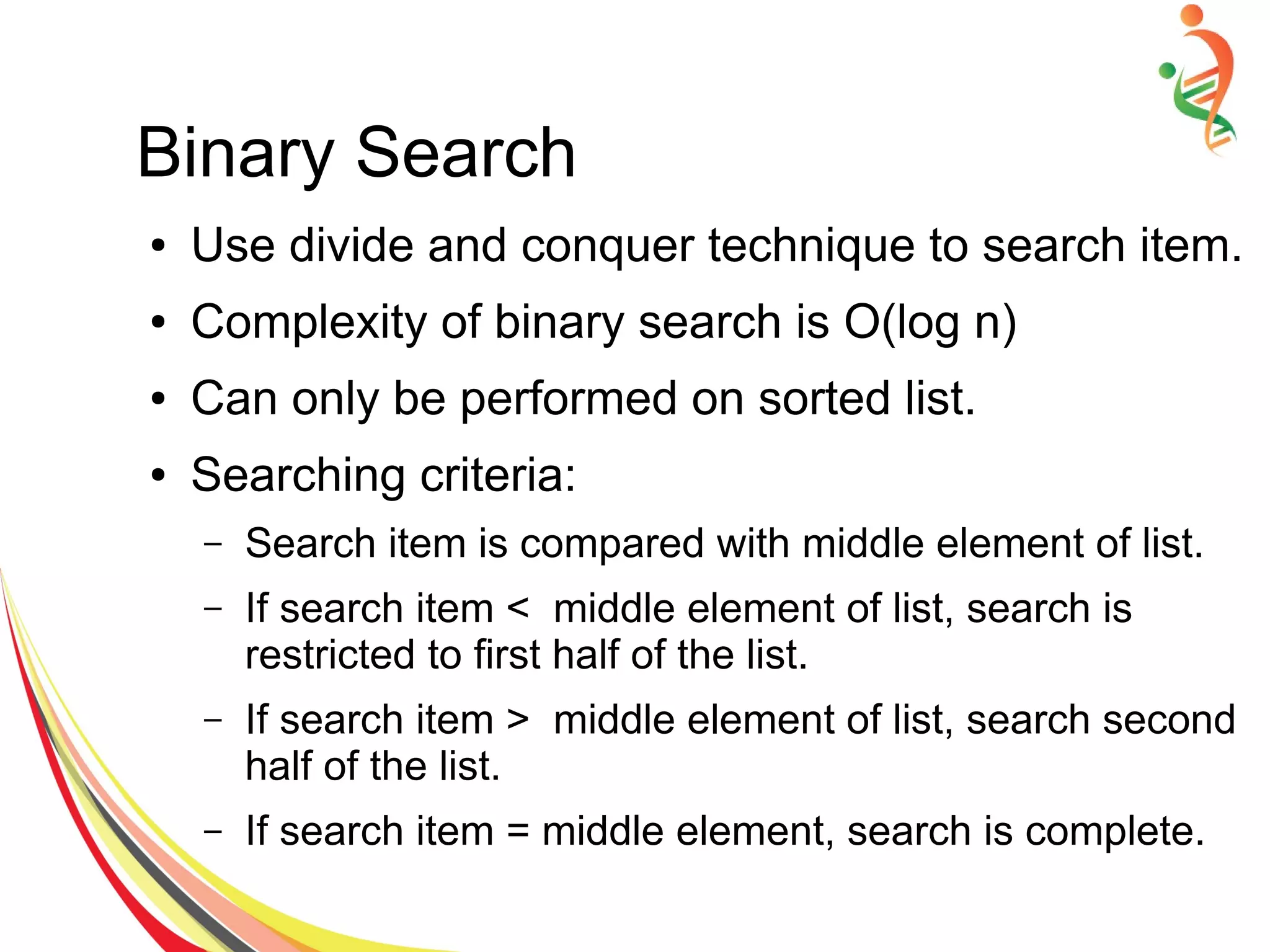 Binary Search

• Use divide and conquer technique to search item.

• Complexity of binary search is O(log n)

• Can only be performed on sorted list.

• Searching criteria:

– Search item is compared with middle element of list.

– If search item < middle element of list, search is restricted to first half of the list.

– If search item > middle element of list, search second half of the list.

– If search item = middle element, search is complete.